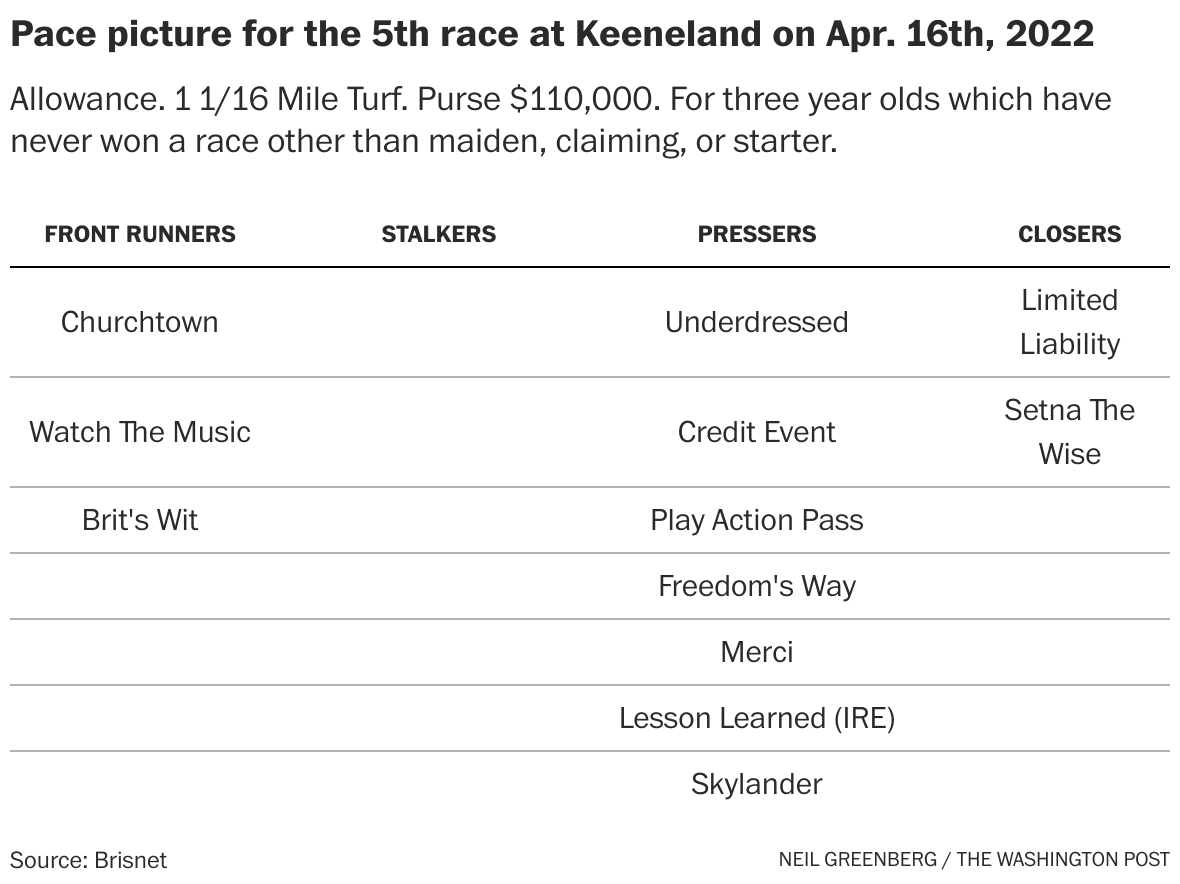 Pace picture for the 5th race at Keeneland on Apr. 16th, 2022

Allowance. 1 1/16 Mile Turf. Purse $110,000. For three year olds which have never won a race other than maiden, claiming, or starter.

| FRONT RUNNERS | STALKERS | PRESSERS | CLOSERS |
|---|---|---|---|
| Churchtown | | Underdressed | Limited Liability |
| Watch The Music | | Credit Event | Setna The Wise |
| Brit's Wit | | Play Action Pass | |
| | | Freedom's Way | |
| | | Merci | |
| | | Lesson Learned (IRE) | |
| | | Skylander | |

Source: Brisnet

NEIL GREENBERG / THE WASHINGTON POST